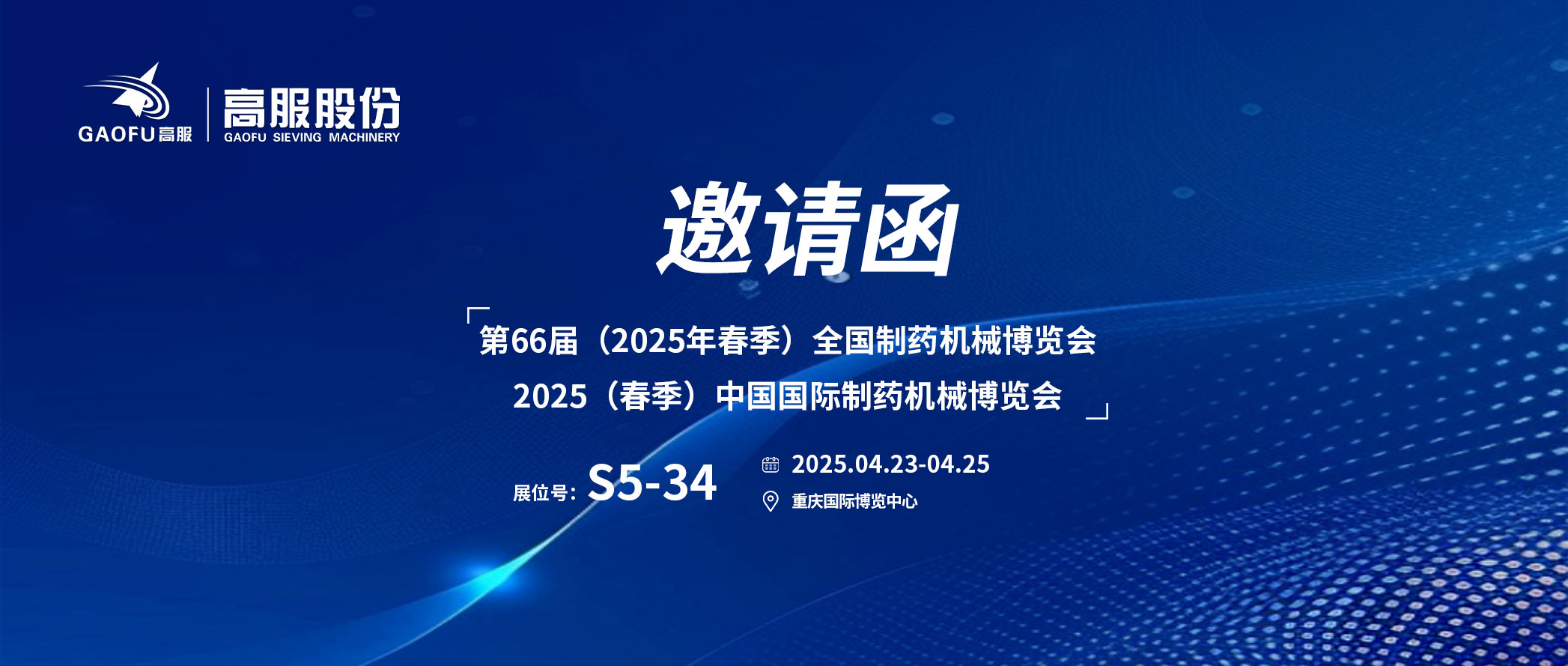 GAOFU高服

高服股份
GAOFU SIEVING MACHINERY

邀请函

第66届（2025年春季）全国制药机械博览会
2025（春季）中国国际制药机械博览会

展位号：S5-34

2025.04.23-04.25
重庆国际博览中心